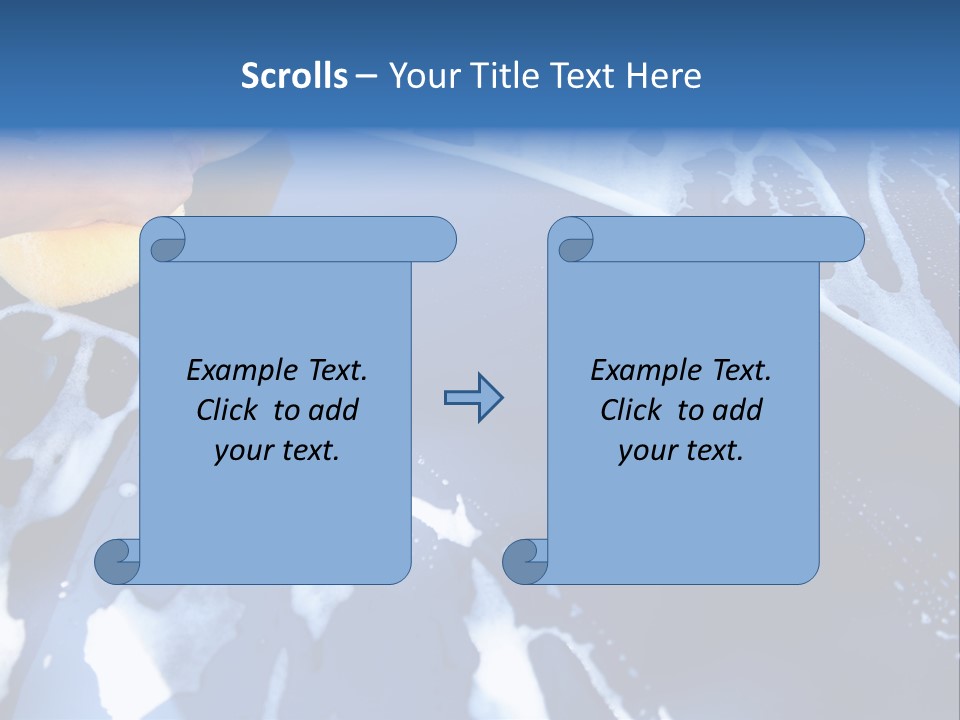 Scrolls – Your Title Text Here

Example Text. Click to add your text.

Example Text. Click to add your text.